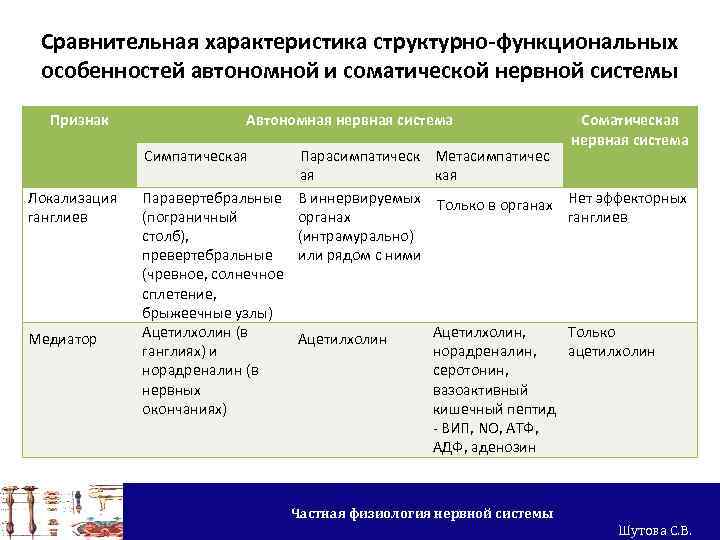 Сравнительная характеристика структурно-функциональных особенностей автономной и соматической нервной системы

| Признак | Автономная нервная система | | | Соматическая нервная система |
|---|---|---|---|---|
| | Симпатическая | Парасимпатическая | Метасимпатическая | |
| Локализация ганглиев | Паравертебральные (пограничный столб), превертебральные (чревное, солнечное сплетение, брыжеечные узлы) | В иннервируемых органах (интрамурально) или рядом с ними | Только в органах | Нет эффекторных ганглиев |
| Медиатор | Ацетилхолин (в ганглиях) и норадреналин (в нервных окончаниях) | Ацетилхолин | Ацетилхолин, норадреналин, серотонин, вазоактивный кишечный пептид - ВИП, NO, АТФ, АДФ, аденозин | Только ацетилхолин |

Частная физиология нервной системы

Шутова С.В.